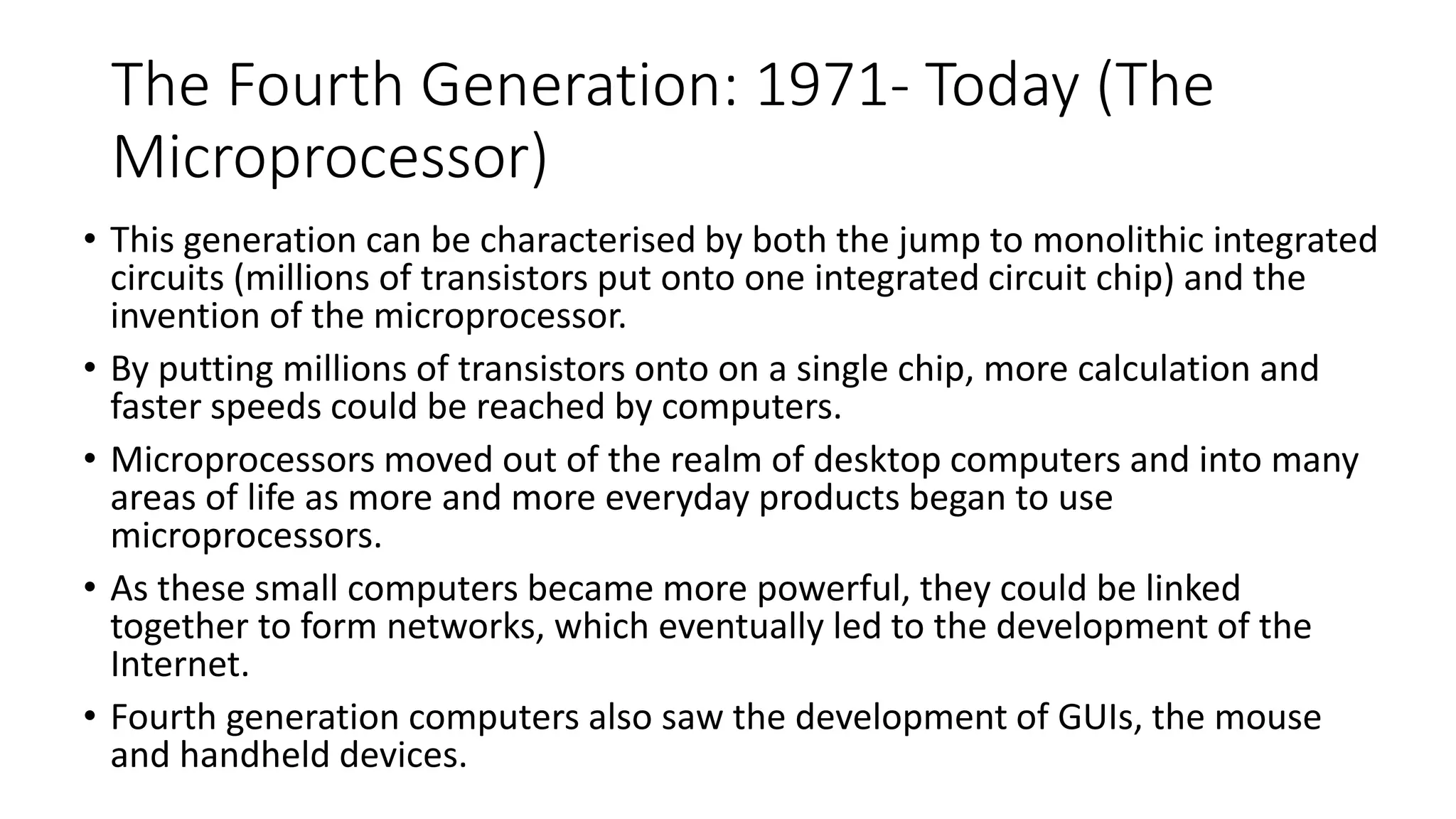 The Fourth Generation: 1971- Today (The Microprocessor)

• This generation can be characterised by both the jump to monolithic integrated circuits (millions of transistors put onto one integrated circuit chip) and the invention of the microprocessor.

• By putting millions of transistors onto on a single chip, more calculation and faster speeds could be reached by computers.

• Microprocessors moved out of the realm of desktop computers and into many areas of life as more and more everyday products began to use microprocessors.

• As these small computers became more powerful, they could be linked together to form networks, which eventually led to the development of the Internet.

• Fourth generation computers also saw the development of GUIs, the mouse and handheld devices.